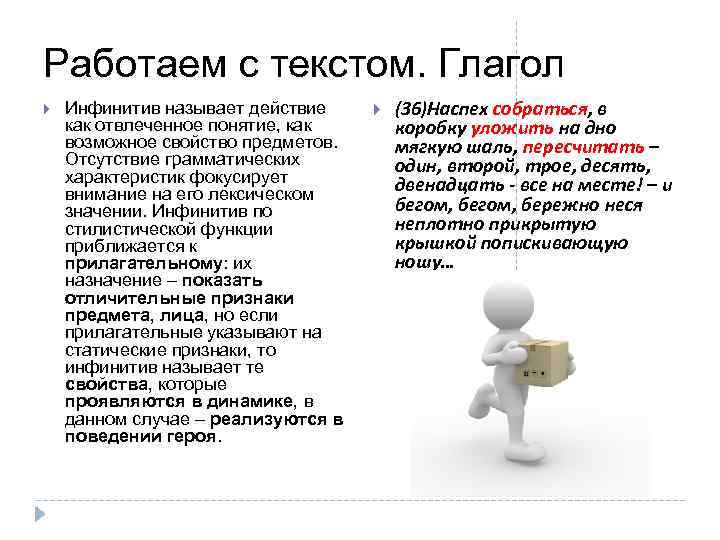 Работаем с текстом. Глагол

Инфинитив называет действие как отвлеченное понятие, как возможное свойство предметов. Отсутствие грамматических характеристик фокусирует внимание на его лексическом значении. Инфинитив по стилистической функции приближается к прилагательному: их назначение – показать отличительные признаки предмета, лица, но если прилагательные указывают на статические признаки, то инфинитив называет те свойства, которые проявляются в динамике, в данном случае – реализуются в поведении героя.

(36)Наспех собраться, в коробку уложить на дно мягкую шаль, пересчитать – один, второй, трое, десять, двенадцать - все на месте! – и бегом, бегом, бережно неся неплотно прикрытую крышкой попискивающую ношу...